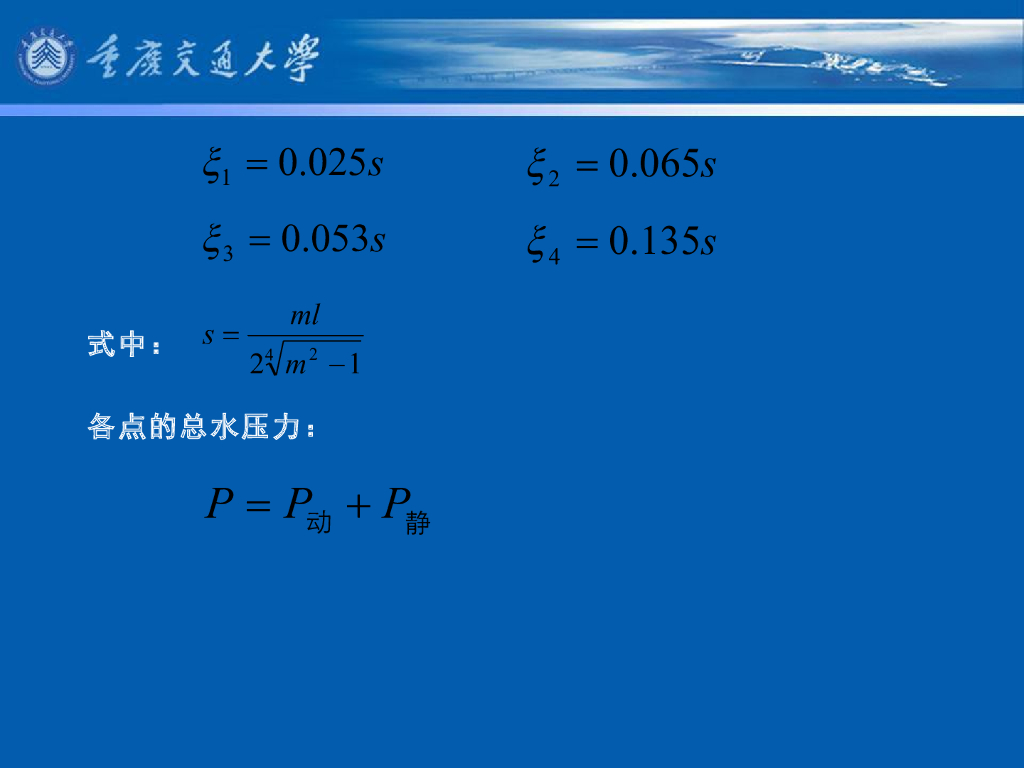 重庆交通大学

$\xi_1 = 0.025s$ $\xi_2 = 0.065s$

$\xi_3 = 0.053s$ $\xi_4 = 0.135s$

式中： $s = \frac{ml}{2\sqrt[4]{m^2 - 1}}$

各点的总水压力：

$P = P_{动} + P_{静}$